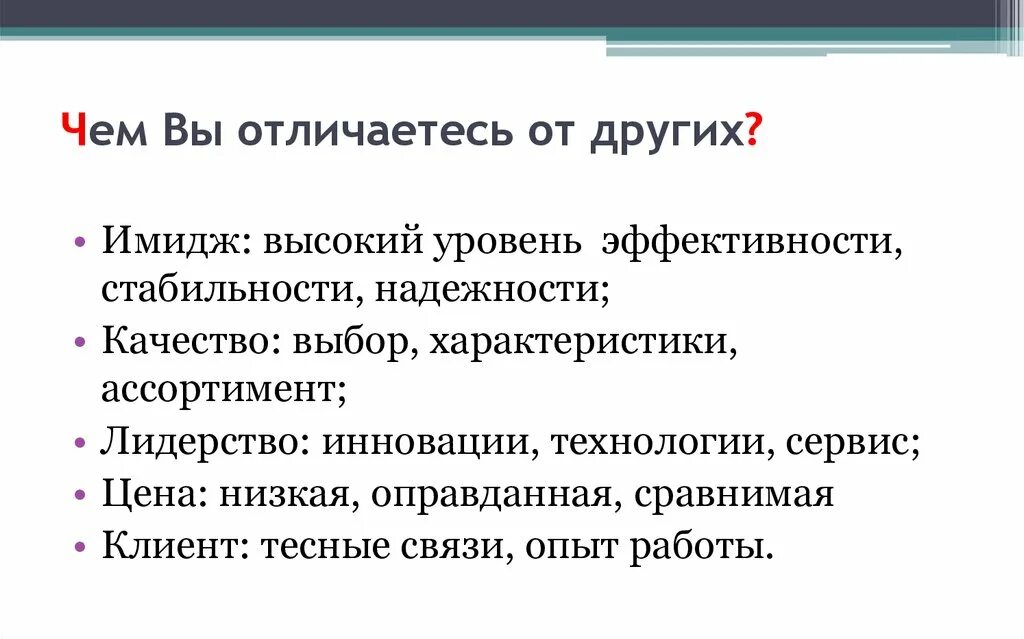 Чем Вы отличаетесь от других?

• Имидж: высокий уровень эффективности, стабильности, надежности;
• Качество: выбор, характеристики, ассортимент;
• Лидерство: инновации, технологии, сервис;
• Цена: низкая, оправданная, сравнимая
• Клиент: тесные связи, опыт работы.